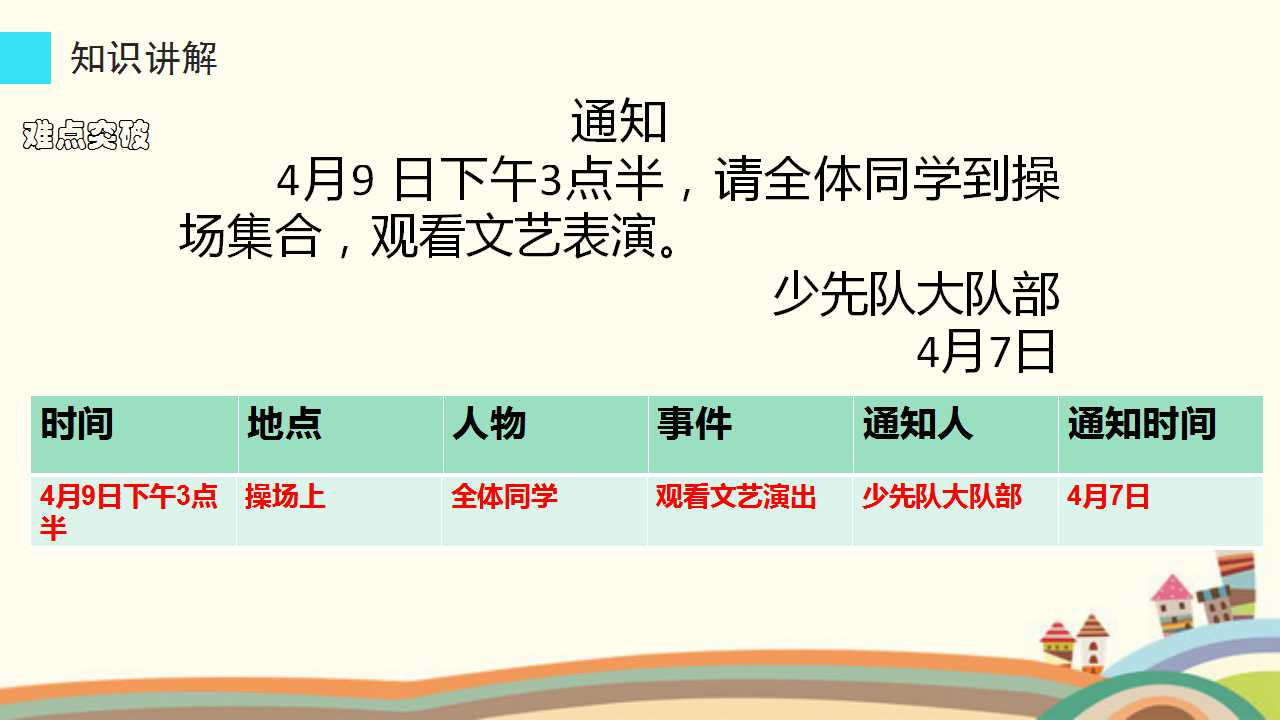 知识讲解

难点突破

通知

4月9 日下午3点半，请全体同学到操场集合，观看文艺表演。

少先队大队部

4月7日

| 时间 | 地点 | 人物 | 事件 | 通知人 | 通知时间 |
|---|---|---|---|---|---|
| 4月9日下午3点半 | 操场上 | 全体同学 | 观看文艺演出 | 少先队大队部 | 4月7日 |